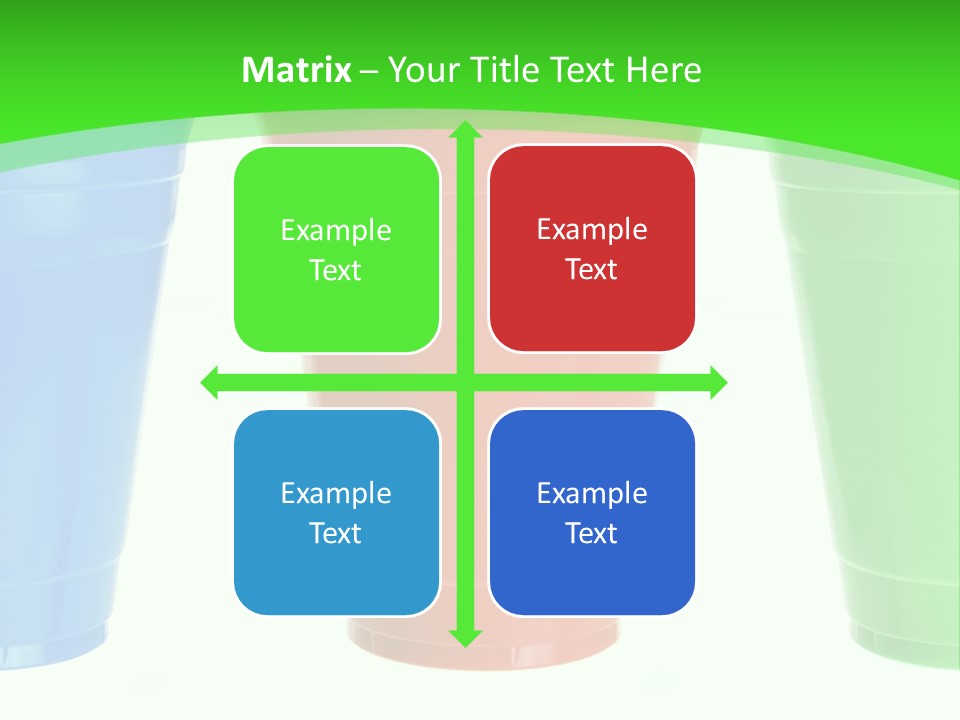 Matrix – Your Title Text Here

Example Text

Example Text

Example Text

Example Text